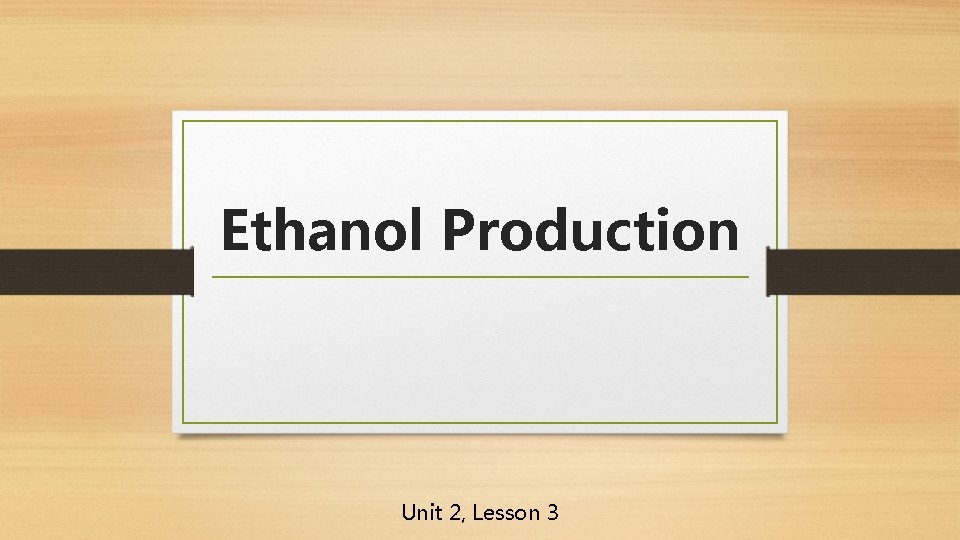 Ethanol Production

Unit 2, Lesson 3